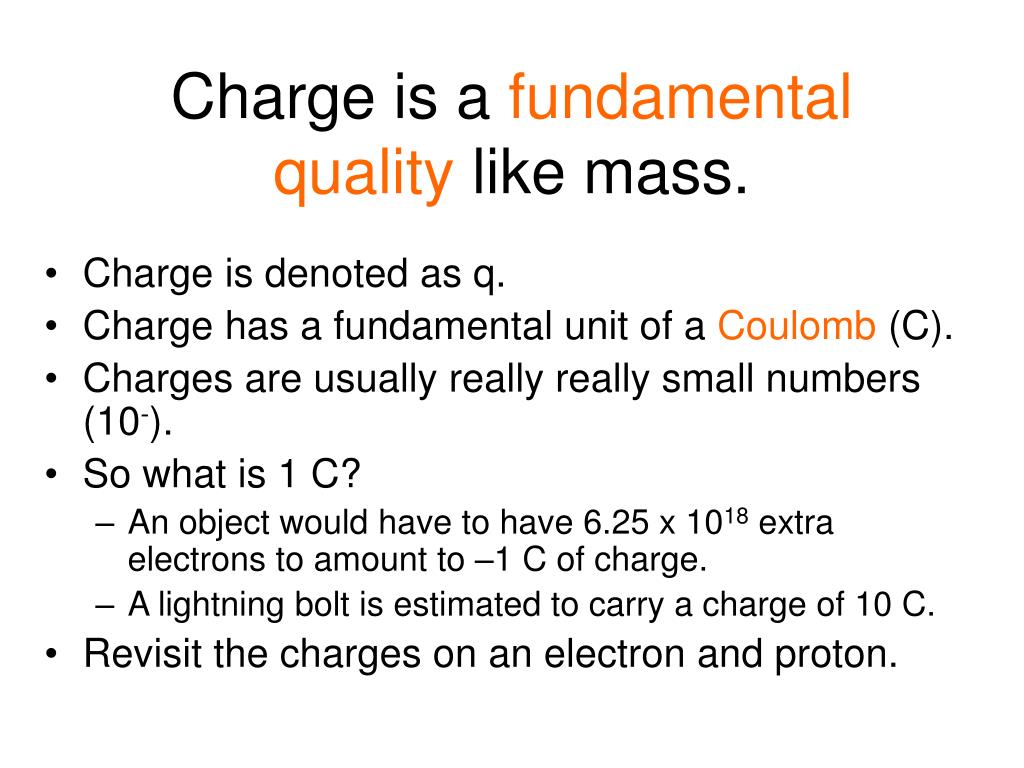 Charge is a fundamental quality like mass.

• Charge is denoted as q.
• Charge has a fundamental unit of a Coulomb (C).
• Charges are usually really really small numbers ($10^{-}$).
• So what is 1 C?
  – An object would have to have 6.25 x $10^{18}$ extra electrons to amount to –1 C of charge.
  – A lightning bolt is estimated to carry a charge of 10 C.
• Revisit the charges on an electron and proton.